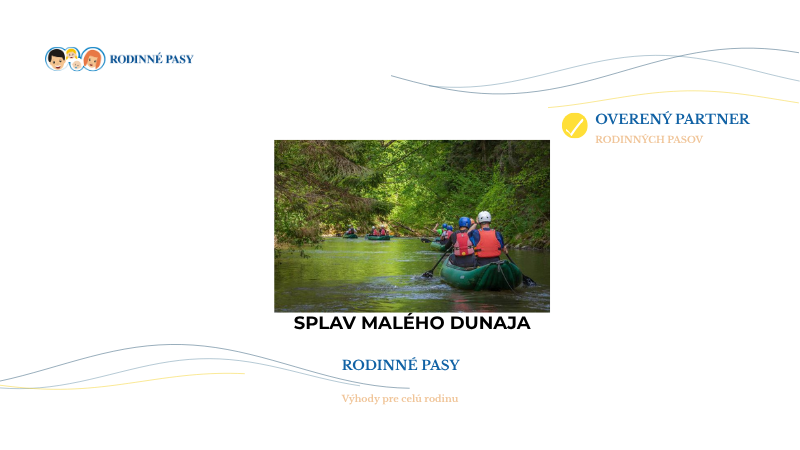 RODINNÉ PASY

OVERENÝ PARTNER
RODINNÝCH PASOV

SPLAV MALÉHO DUNAJA

RODINNÉ PASY

Výhody pre celú rodinu